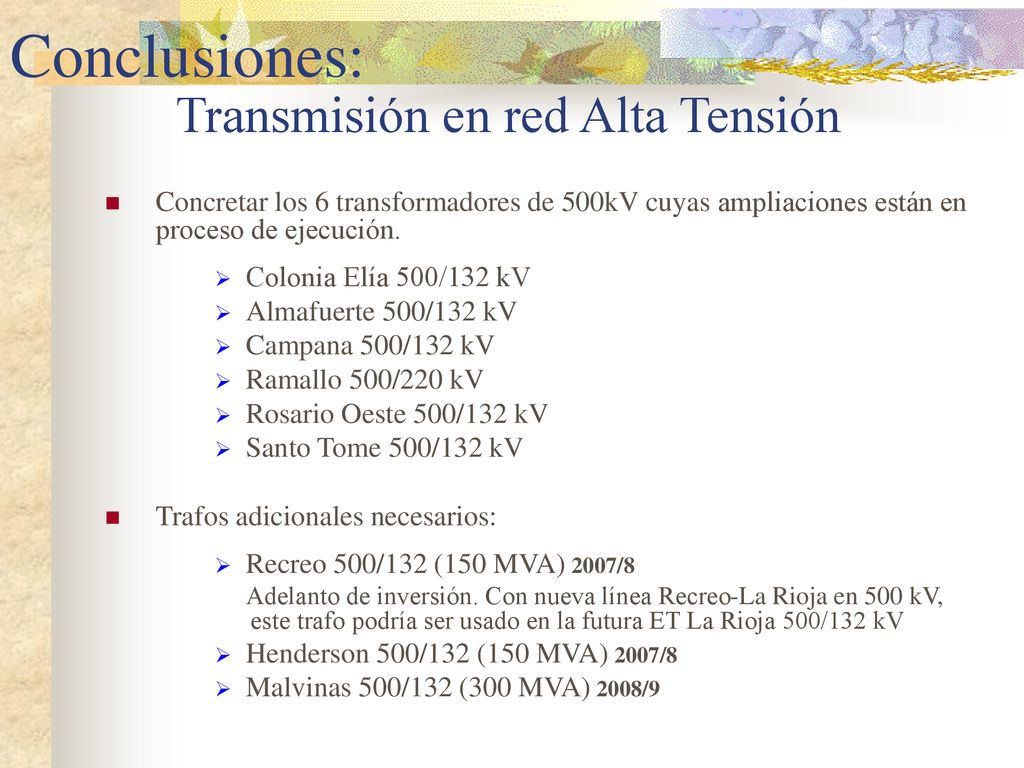 Conclusiones:
Transmisión en red Alta Tensión

Concretar los 6 transformadores de 500kV cuyas ampliaciones están en proceso de ejecución.

Colonia Elía 500/132 kV
Almafuerte 500/132 kV
Campana 500/132 kV
Ramallo 500/220 kV
Rosario Oeste 500/132 kV
Santo Tome 500/132 kV

Trafos adicionales necesarios:

Recreo 500/132 (150 MVA) 2007/8
Adelanto de inversión. Con nueva línea Recreo-La Rioja en 500 kV, este trafo podría ser usado en la futura ET La Rioja 500/132 kV
Henderson 500/132 (150 MVA) 2007/8
Malvinas 500/132 (300 MVA) 2008/9